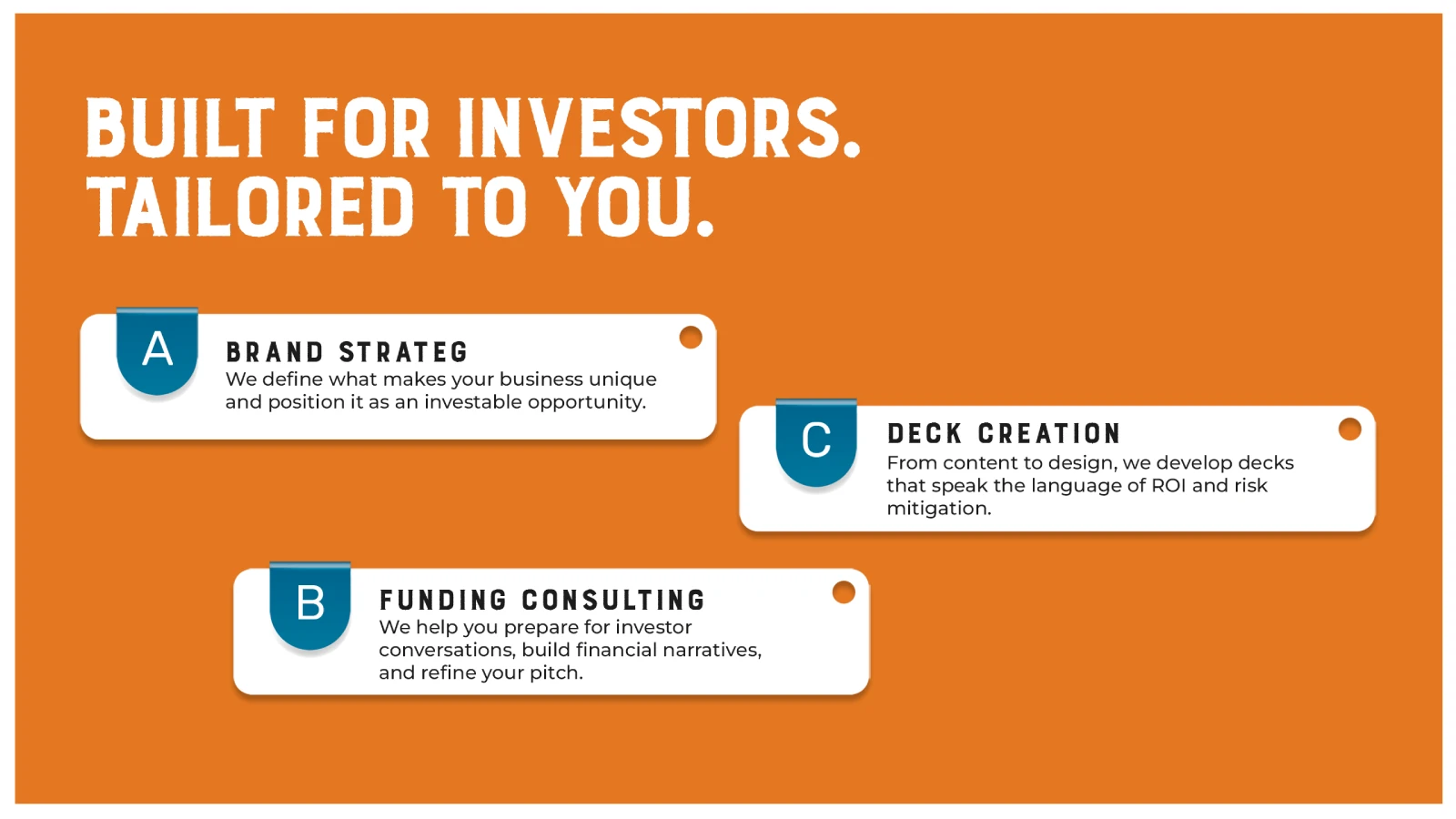 BUILT FOR INVESTORS.
TAILORED TO YOU.

A

BRAND STRATEG
We define what makes your business unique and position it as an investable opportunity.

C

DECK CREATION
From content to design, we develop decks that speak the language of ROI and risk mitigation.

B

FUNDING CONSULTING
We help you prepare for investor conversations, build financial narratives, and refine your pitch.